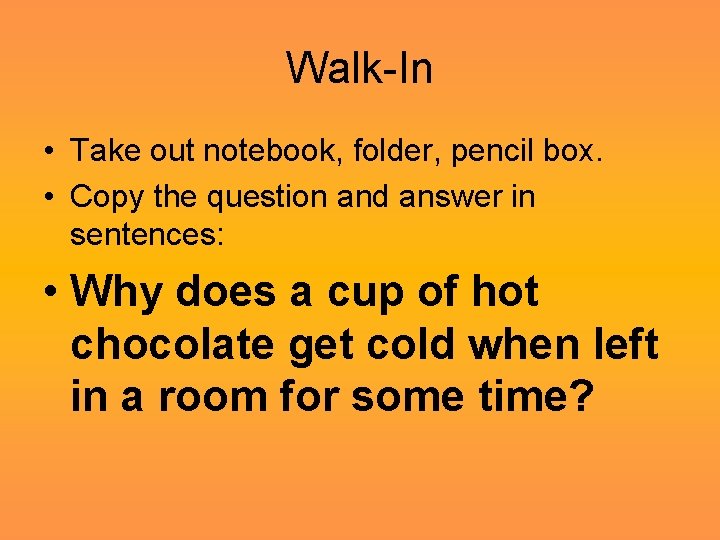 Walk-In

• Take out notebook, folder, pencil box.
• Copy the question and answer in sentences:

• Why does a cup of hot chocolate get cold when left in a room for some time?